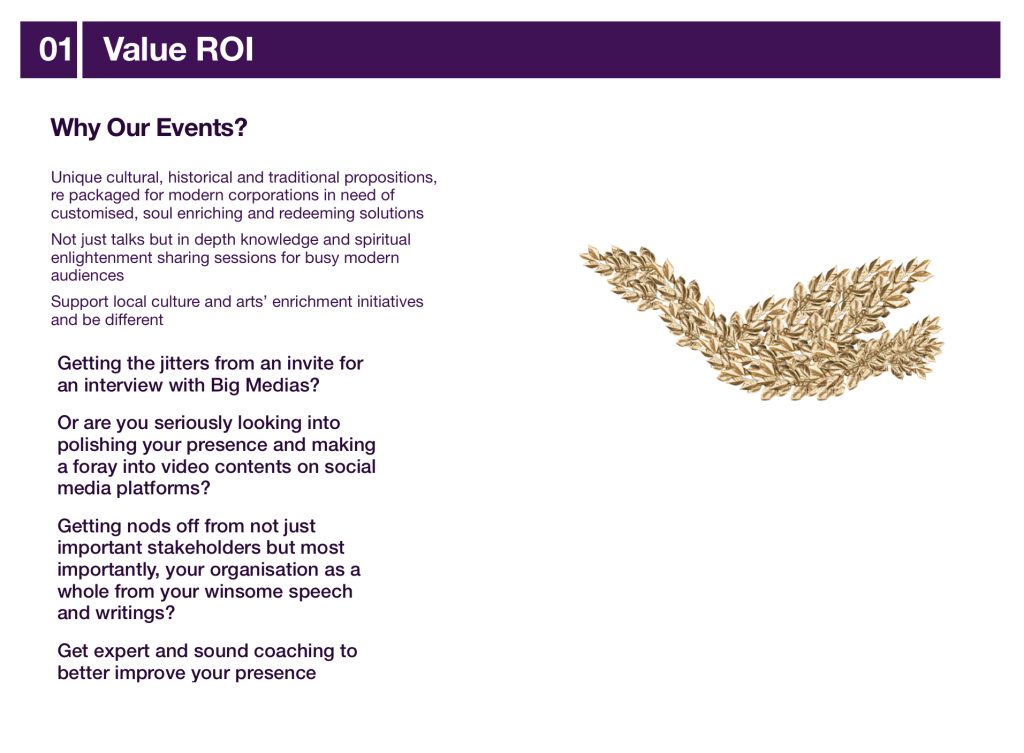 01 Value ROI

Why Our Events?

Unique cultural, historical and traditional propositions, re packaged for modern corporations in need of customised, soul enriching and redeeming solutions

Not just talks but in depth knowledge and spiritual enlightenment sharing sessions for busy modern audiences

Support local culture and arts' enrichment initiatives and be different

Getting the jitters from an invite for an interview with Big Medias?

Or are you seriously looking into polishing your presence and making a foray into video contents on social media platforms?

Getting nods off from not just important stakeholders but most importantly, your organisation as a whole from your winsome speech and writings?

Get expert and sound coaching to better improve your presence